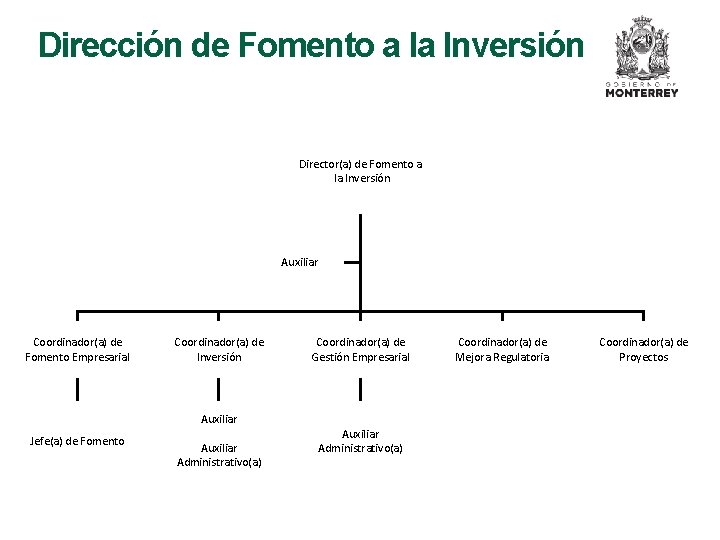 Dirección de Fomento a la Inversión

GOBIERNO DE MONTERREY

Director(a) de Fomento a la Inversión

Auxiliar

Coordinador(a) de Fomento Empresarial

Coordinador(a) de Inversión

Coordinador(a) de Gestión Empresarial

Coordinador(a) de Mejora Regulatoria

Coordinador(a) de Proyectos

Jefe(a) de Fomento

Auxiliar

Auxiliar Administrativo(a)

Auxiliar Administrativo(a)